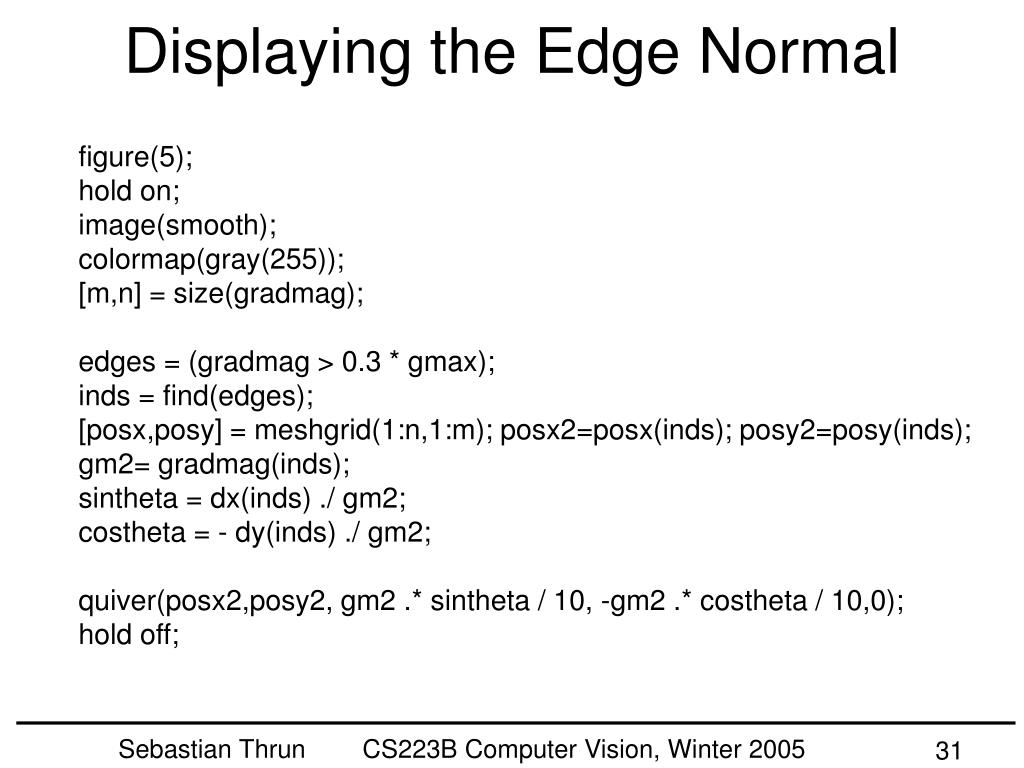 Displaying the Edge Normal

figure(5);
hold on;
image(smooth);
colormap(gray(255));
[m,n] = size(gradmag);

edges = (gradmag > 0.3 * gmax);
inds = find(edges);
[posx,posy] = meshgrid(1:n,1:m); posx2=posx(inds); posy2=posy(inds);
gm2= gradmag(inds);
sintheta = dx(inds) ./ gm2;
costheta = - dy(inds) ./ gm2;

quiver(posx2,posy2, gm2 .* sintheta / 10, -gm2 .* costheta / 10,0);
hold off;

Sebastian Thrun CS223B Computer Vision, Winter 2005 31